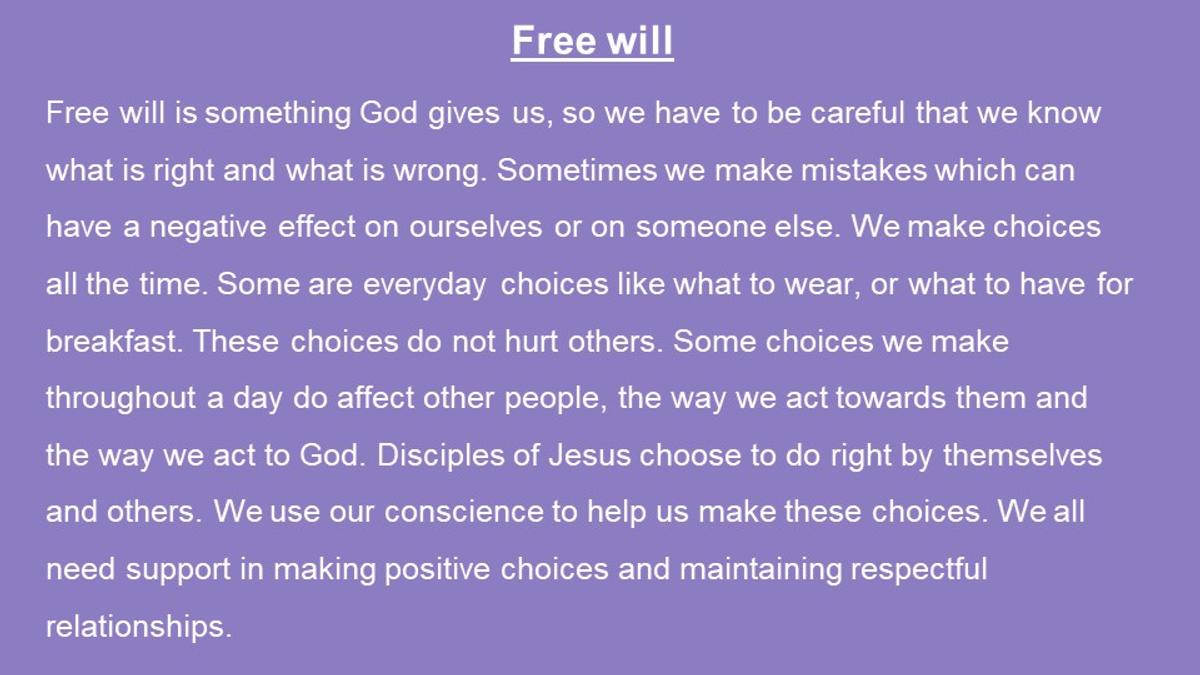 Free will

Free will is something God gives us, so we have to be careful that we know what is right and what is wrong. Sometimes we make mistakes which can have a negative effect on ourselves or on someone else. We make choices all the time. Some are everyday choices like what to wear, or what to have for breakfast. These choices do not hurt others. Some choices we make throughout a day do affect other people, the way we act towards them and the way we act to God. Disciples of Jesus choose to do right by themselves and others. We use our conscience to help us make these choices. We all need support in making positive choices and maintaining respectful relationships.